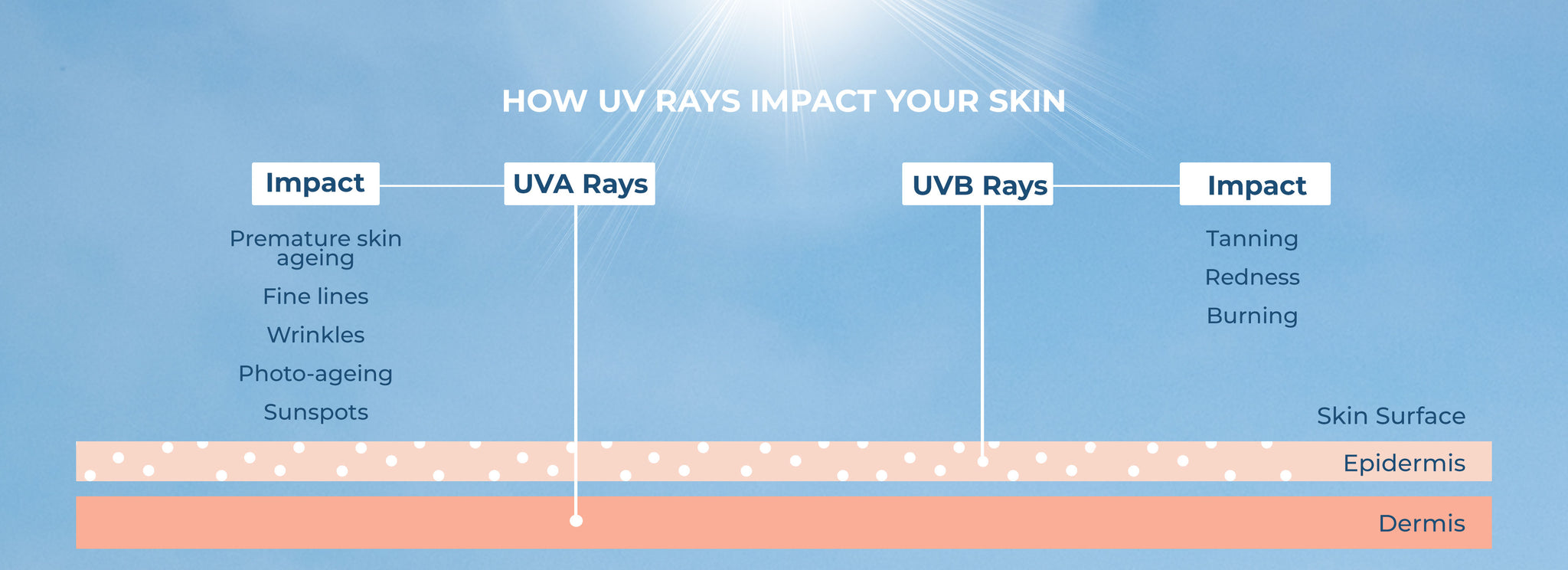 HOW UV RAYS IMPACT YOUR SKIN

Impact

UVA Rays

Premature skin ageing

Fine lines

Wrinkles

Photo-ageing

Sunspots

UVB Rays

Impact

Tanning

Redness

Burning

Skin Surface

Epidermis

Dermis